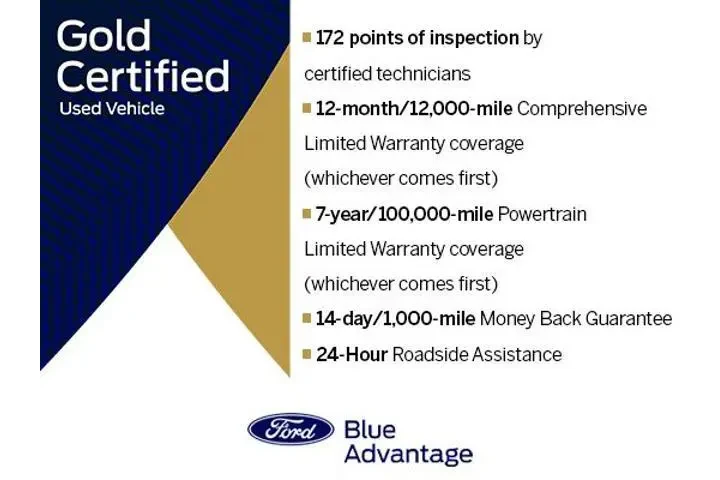 Gold Certified
Used Vehicle

■ 172 points of inspection by certified technicians
■ 12-month/12,000-mile Comprehensive Limited Warranty coverage (whichever comes first)
■ 7-year/100,000-mile Powertrain Limited Warranty coverage (whichever comes first)
■ 14-day/1,000-mile Money Back Guarantee
■ 24-Hour Roadside Assistance

Ford Blue Advantage